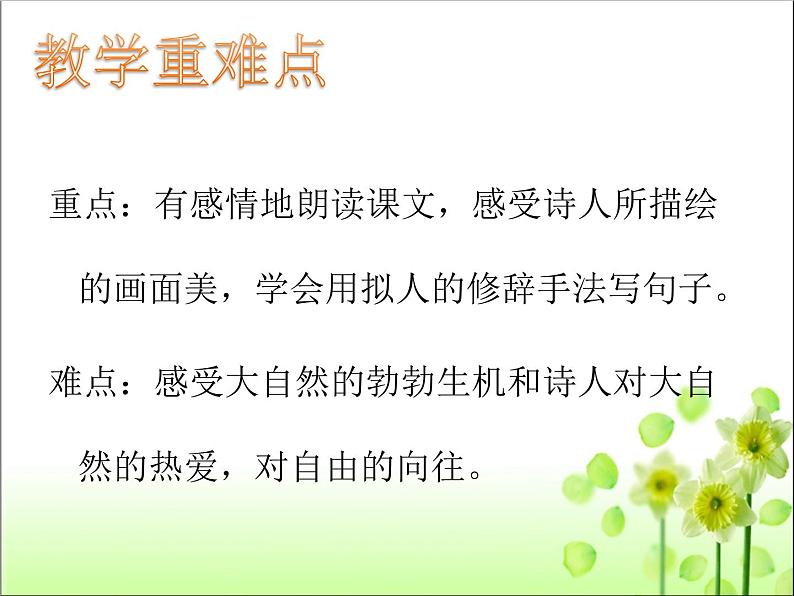 教学重难点

重点：有感情地朗读课文，感受诗人所描绘的画面美，学会用拟人的修辞手法写句子。

难点：感受大自然的勃勃生机和诗人对大自然的热爱，对自由的向往。